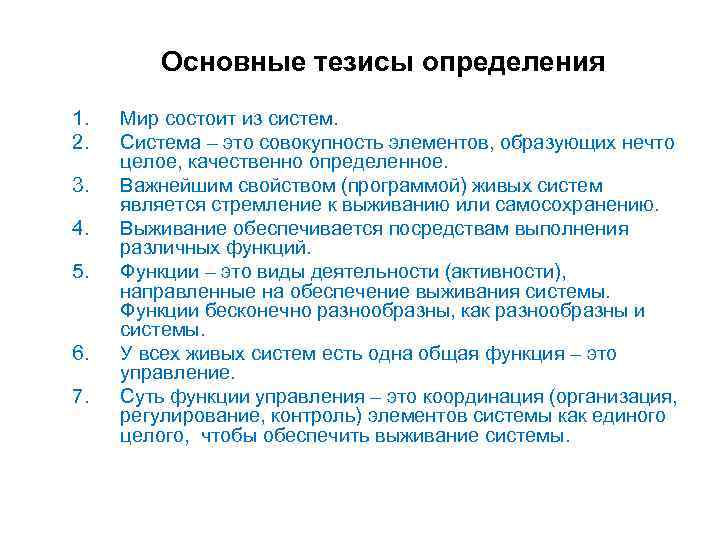 Основные тезисы определения

1. Мир состоит из систем.
2. Система – это совокупность элементов, образующих нечто целое, качественно определенное.
3. Важнейшим свойством (программой) живых систем является стремление к выживанию или самосохранению.
4. Выживание обеспечивается посредствам выполнения различных функций.
5. Функции – это виды деятельности (активности), направленные на обеспечение выживания системы. Функции бесконечно разнообразны, как разнообразны и системы.
6. У всех живых систем есть одна общая функция – это управление.
7. Суть функции управления – это координация (организация, регулирование, контроль) элементов системы как единого целого, чтобы обеспечить выживание системы.